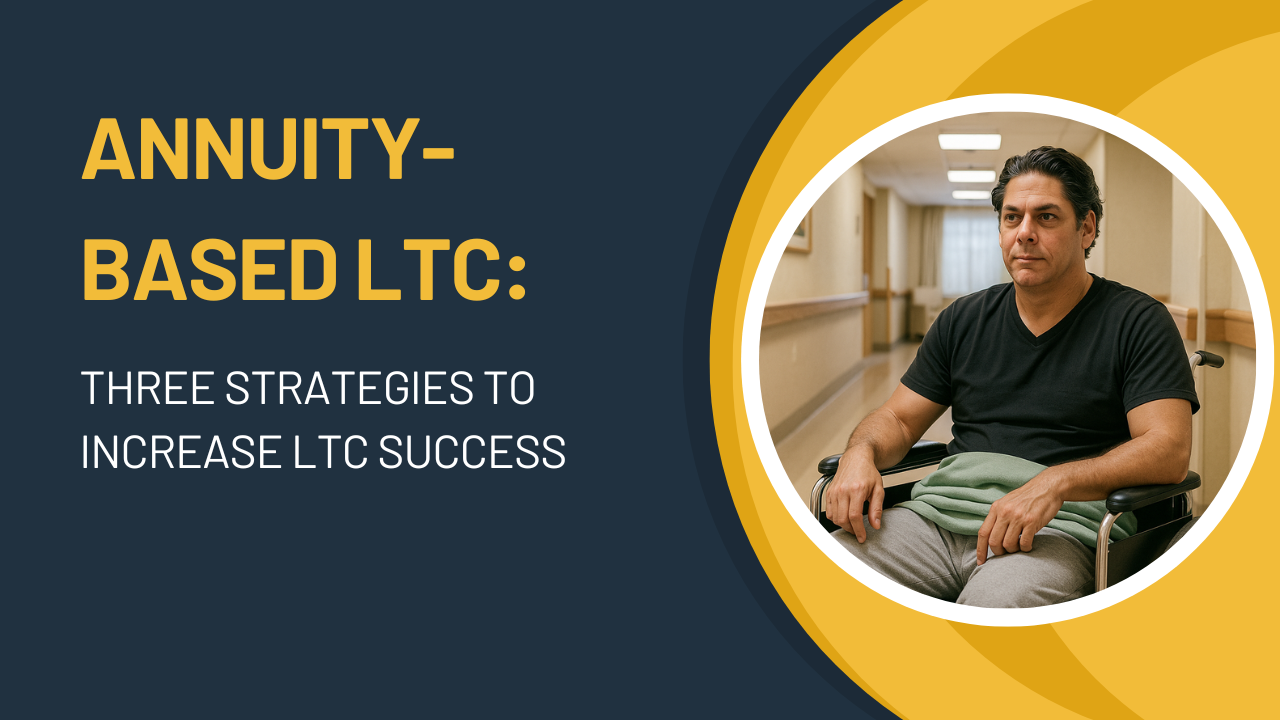 ANNUITY-BASED LTC:

THREE STRATEGIES TO INCREASE LTC SUCCESS